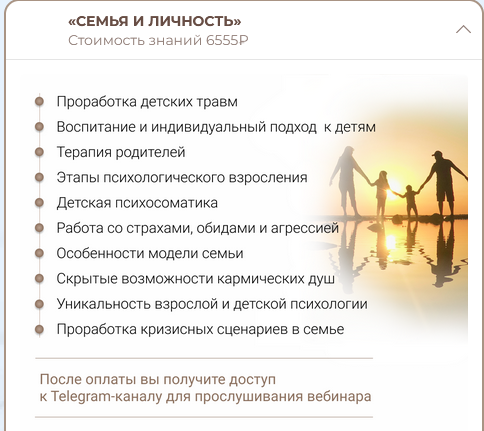 «СЕМЬЯ И ЛИЧНОСТЬ»
Стоимость знаний 6555₽

Проработка детских травм
Воспитание и индивидуальный подход к детям
Терапия родителей
Этапы психологического взросления
Детская психосоматика
Работа со страхами, обидами и агрессией
Особенности модели семьи
Скрытые возможности кармических душ
Уникальность взрослой и детской психологии
Проработка кризисных сценариев в семье

После оплаты вы получите доступ к Telegram-каналу для прослушивания вебинара